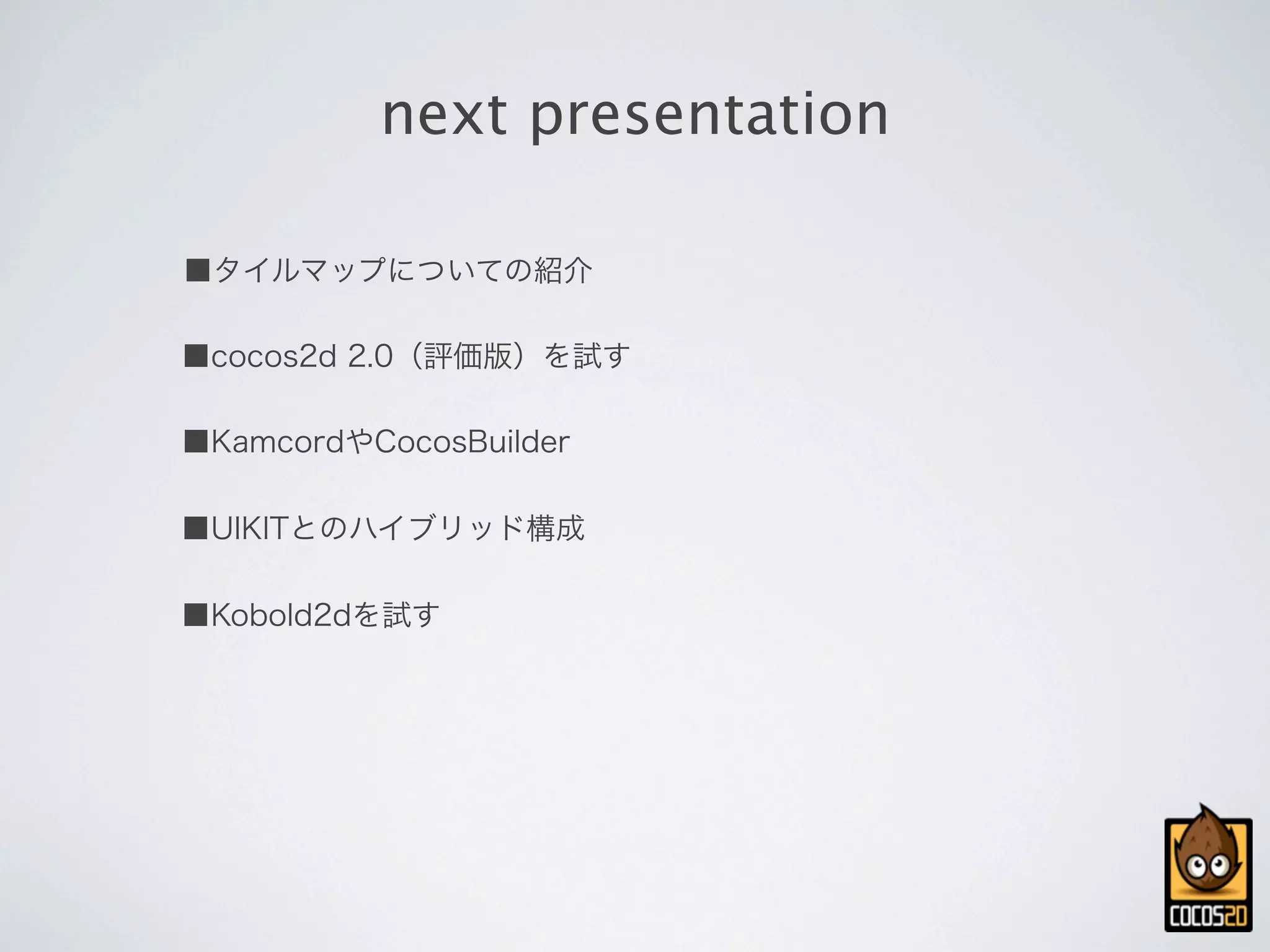 next presentation

■タイルマップについての紹介

■cocos2d 2.0（評価版）を試す

■KamcordやCocosBuilder

■UIKITとのハイブリッド構成

■Kobold2dを試す

COCOS2D